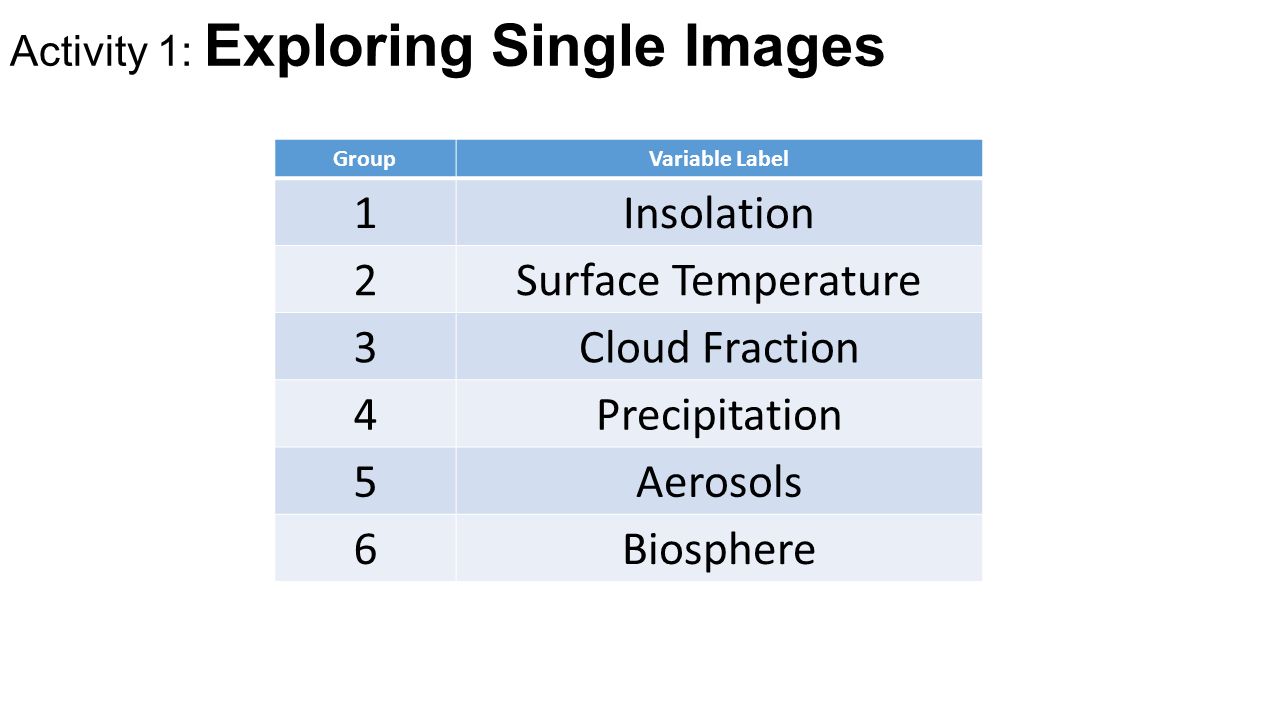 Activity 1: Exploring Single Images

| Group | Variable Label |
|---|---|
| 1 | Insolation |
| 2 | Surface Temperature |
| 3 | Cloud Fraction |
| 4 | Precipitation |
| 5 | Aerosols |
| 6 | Biosphere |